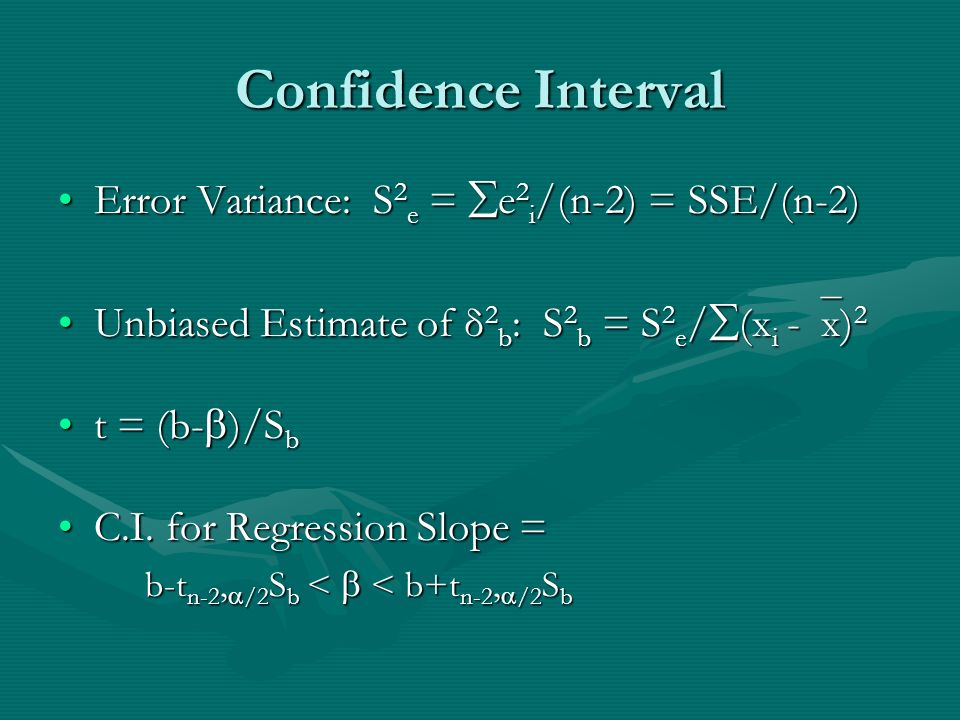 Confidence Interval

• Error Variance: $S^2_e = \sum e^2_i/(n-2) = SSE/(n-2)$

• Unbiased Estimate of $\delta^2_b$: $S^2_b = S^2_e/\sum(x_i - \bar{x})^2$

• $t = (b-\beta)/S_b$

• C.I. for Regression Slope =

$b-t_{n-2,\alpha/2}S_b < \beta < b+t_{n-2,\alpha/2}S_b$